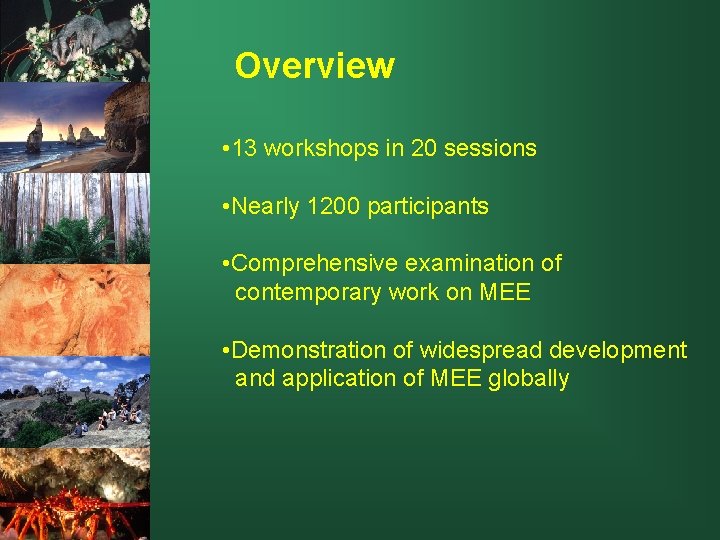 Overview

•13 workshops in 20 sessions

•Nearly 1200 participants

•Comprehensive examination of contemporary work on MEE

•Demonstration of widespread development and application of MEE globally